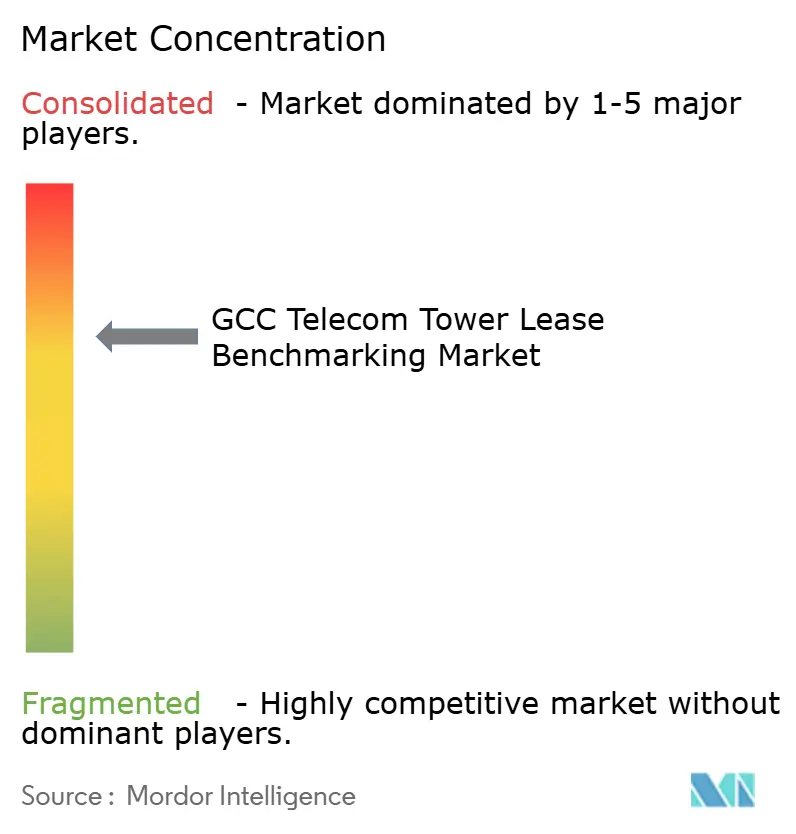 Market Concentration

Consolidated - Market dominated by 1-5 major players.

GCC Telecom Tower Lease Benchmarking Market

Fragmented - Highly competitive market without dominant players.

Source : Mordor Intelligence